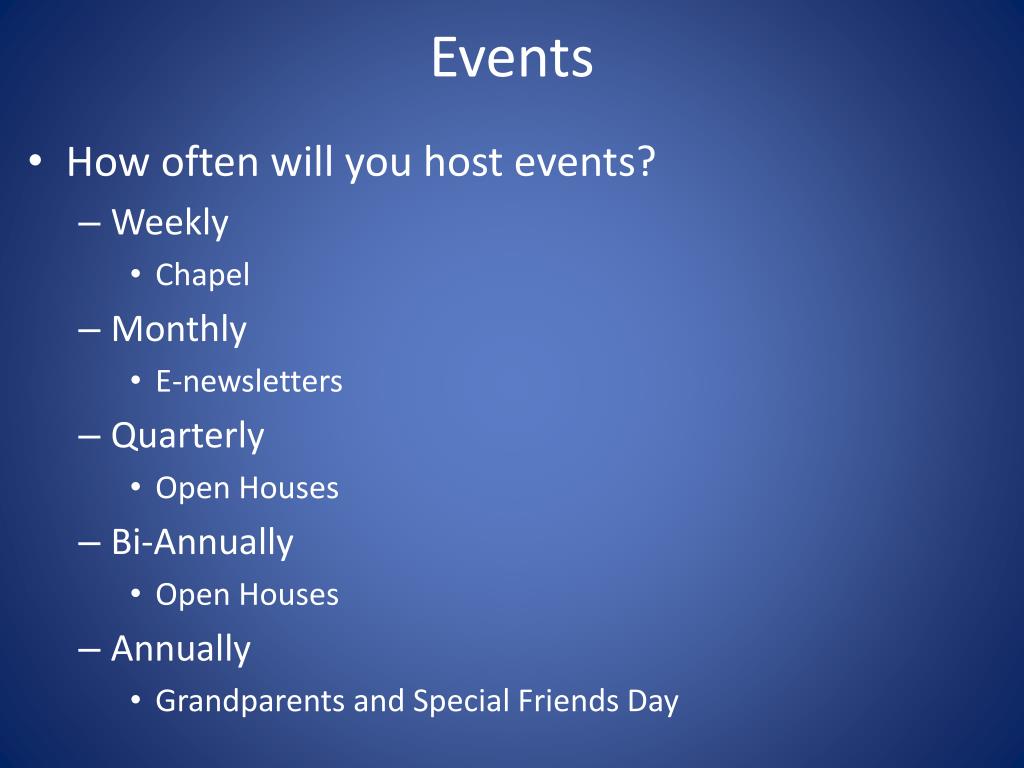 Events

• How often will you host events?
– Weekly
• Chapel
– Monthly
• E-newsletters
– Quarterly
• Open Houses
– Bi-Annually
• Open Houses
– Annually
• Grandparents and Special Friends Day